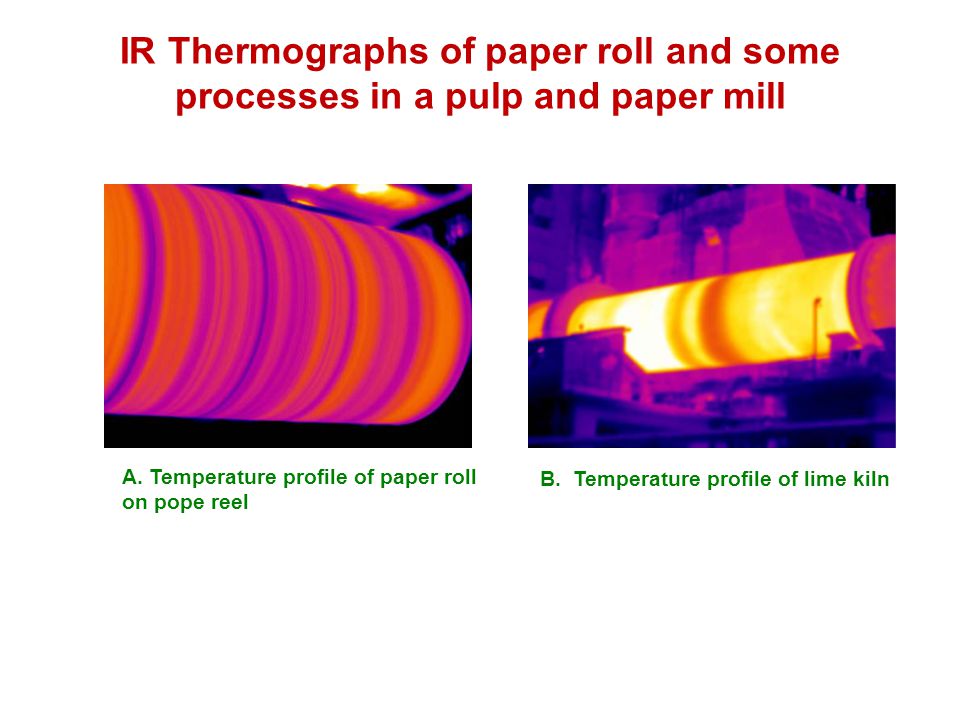 IR Thermographs of paper roll and some processes in a pulp and paper mill

A. Temperature profile of paper roll on pope reel

B. Temperature profile of lime kiln